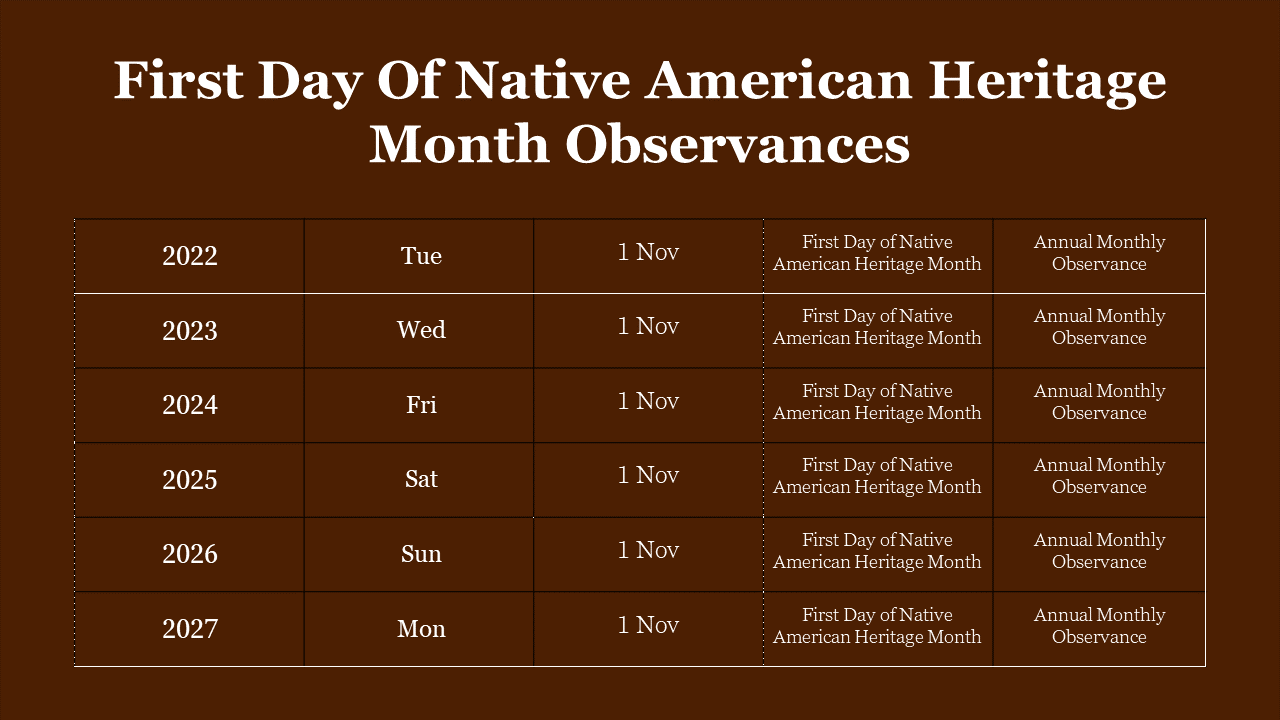 First Day Of Native American Heritage Month Observances

| 2022 | Tue | 1 Nov | First Day of Native American Heritage Month | Annual Monthly Observance |
|---|---|---|---|---|
| 2023 | Wed | 1 Nov | First Day of Native American Heritage Month | Annual Monthly Observance |
| 2024 | Fri | 1 Nov | First Day of Native American Heritage Month | Annual Monthly Observance |
| 2025 | Sat | 1 Nov | First Day of Native American Heritage Month | Annual Monthly Observance |
| 2026 | Sun | 1 Nov | First Day of Native American Heritage Month | Annual Monthly Observance |
| 2027 | Mon | 1 Nov | First Day of Native American Heritage Month | Annual Monthly Observance |